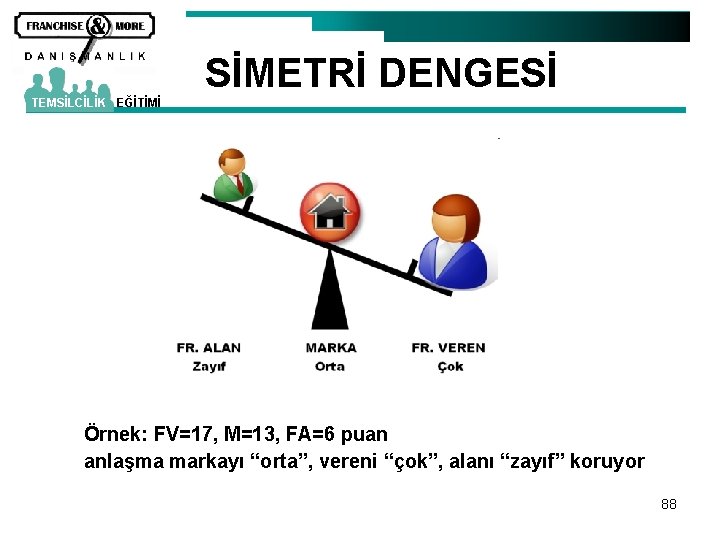 FRANCHISE & MORE
DANIŞMANLIK
TEMSİLCİLİK EĞİTİMİ

SİMETRİ DENGESİ

FR. ALAN
Zayıf

MARKA
Orta

FR. VEREN
Çok

Örnek: FV=17, M=13, FA=6 puan
anlaşma markayı “orta”, vereni “çok”, alanı “zayıf” koruyor

88